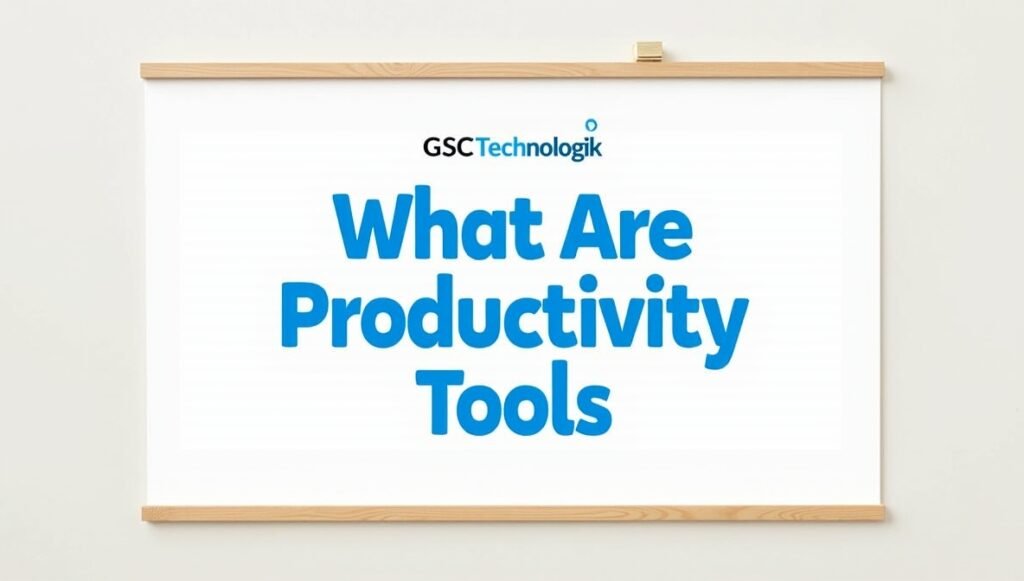 GSCTechnologik

What Are Productivity Tools